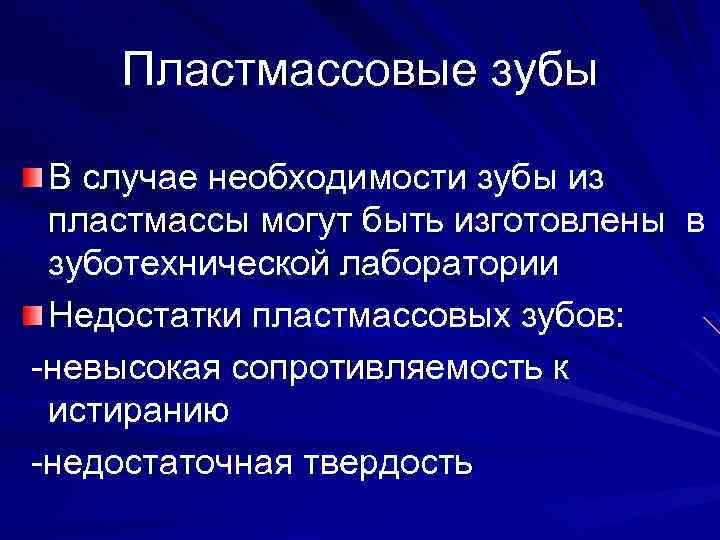 Пластмассовые зубы

В случае необходимости зубы из пластмассы могут быть изготовлены в зуботехнической лаборатории

Недостатки пластмассовых зубов:

-невысокая сопротивляемость к истиранию

-недостаточная твердость